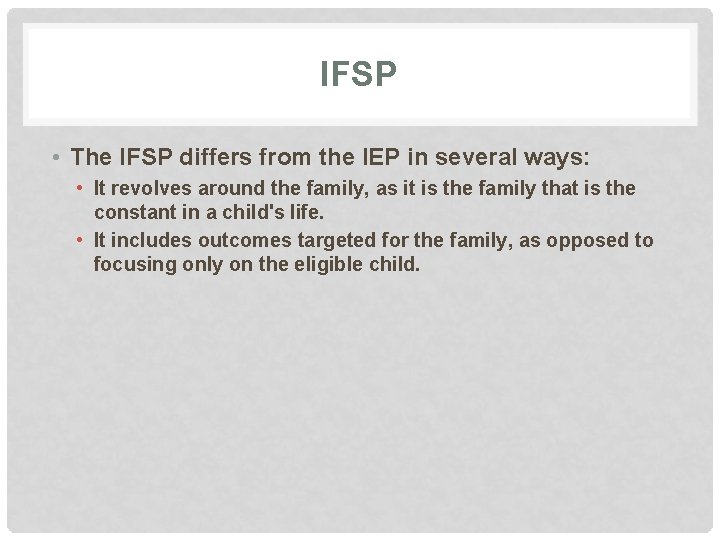 IFSP

• The IFSP differs from the IEP in several ways:
  • It revolves around the family, as it is the family that is the constant in a child's life.
  • It includes outcomes targeted for the family, as opposed to focusing only on the eligible child.